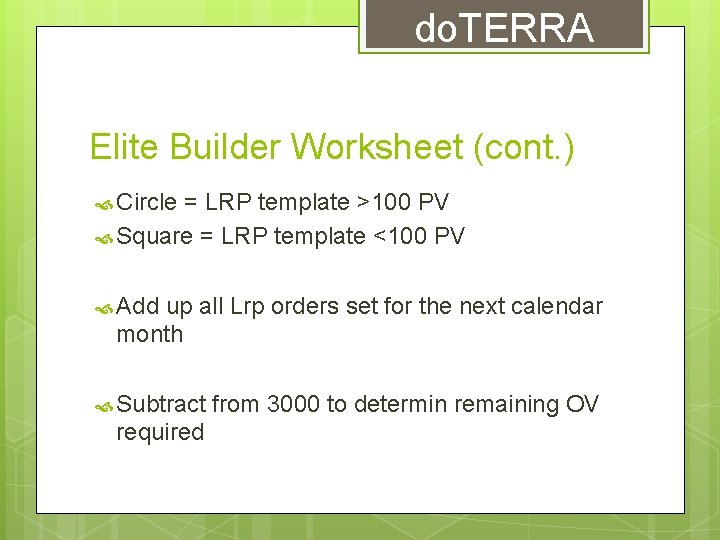 doTERRA

Elite Builder Worksheet (cont.)

Circle = LRP template >100 PV
Square = LRP template <100 PV

Add up all Lrp orders set for the next calendar month

Subtract from 3000 to determin remaining OV required